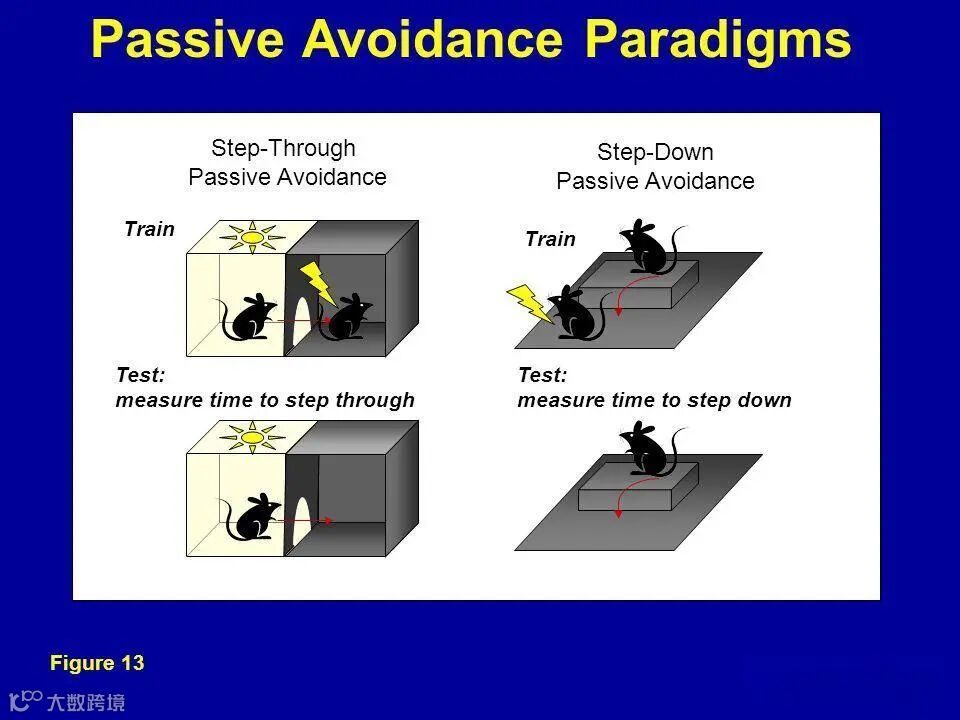 Passive Avoidance Paradigms

Step-Through
Passive Avoidance

Train

Test:
measure time to step through

Step-Down
Passive Avoidance

Train

Test:
measure time to step down

Figure 13

大数跨境